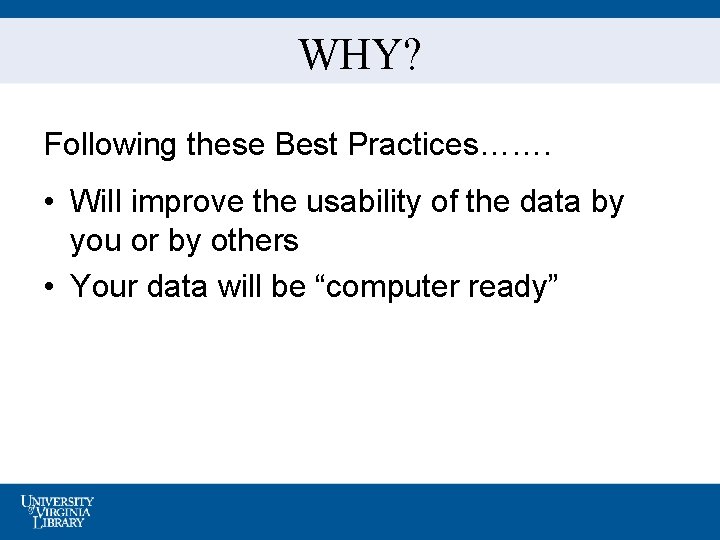 WHY?

Following these Best Practices…….

• Will improve the usability of the data by you or by others
• Your data will be “computer ready”

UNIVERSITY of VIRGINIA LIBRARY